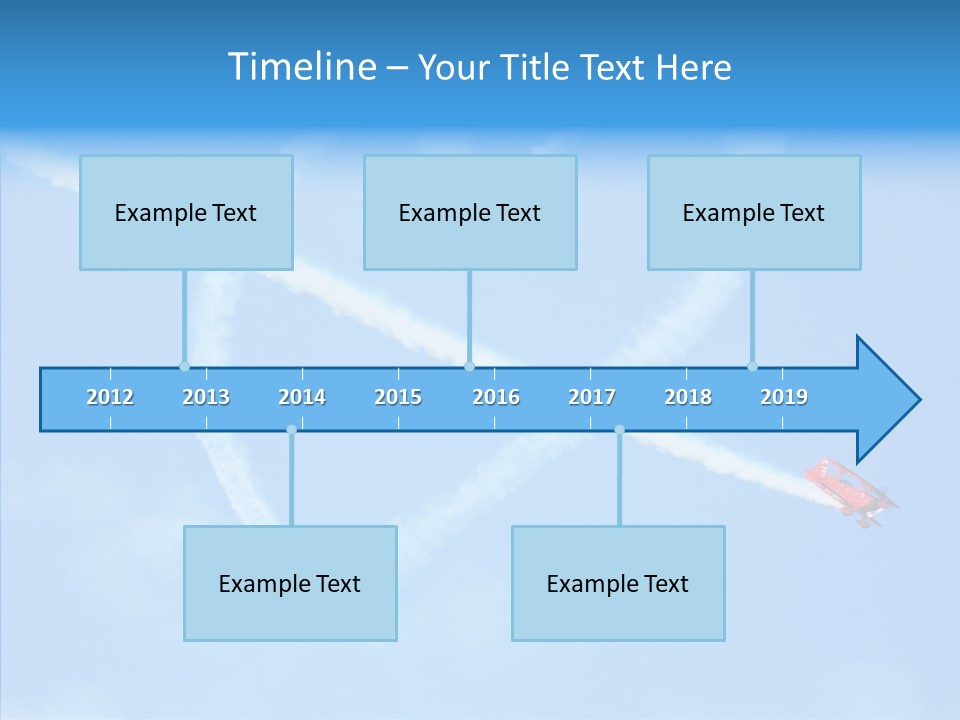 Timeline – Your Title Text Here

Example Text

Example Text

Example Text

2012 2013 2014 2015 2016 2017 2018 2019

Example Text

Example Text